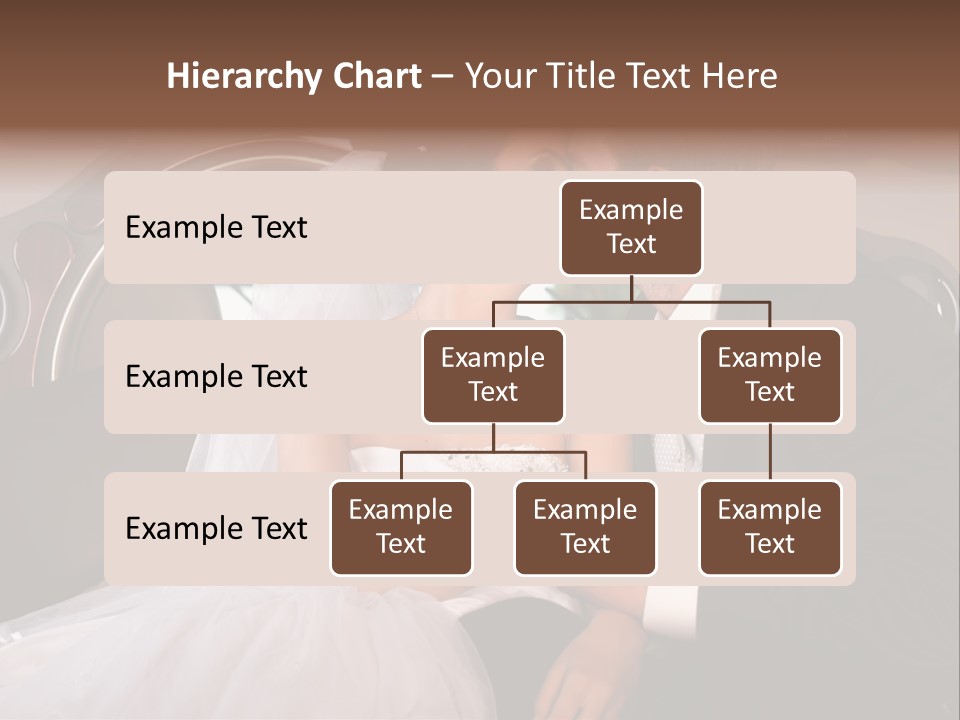 Hierarchy Chart – Your Title Text Here

Example Text

Example Text

Example Text

Example Text

Example Text

Example Text

Example Text

Example Text

Example Text